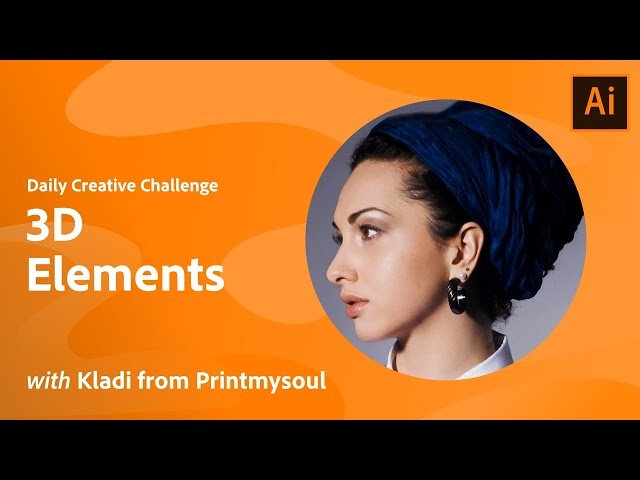 Ai

Daily Creative Challenge

3D Elements

with Kladi from Printmysoul